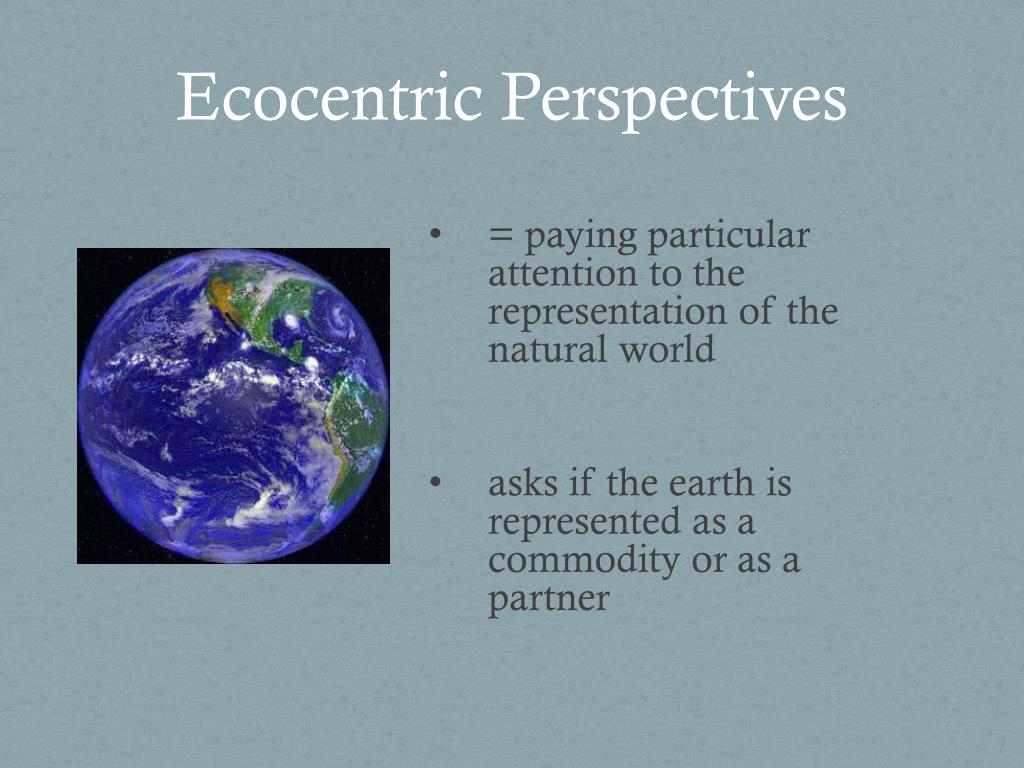 Ecocentric Perspectives

• = paying particular attention to the representation of the natural world

• asks if the earth is represented as a commodity or as a partner